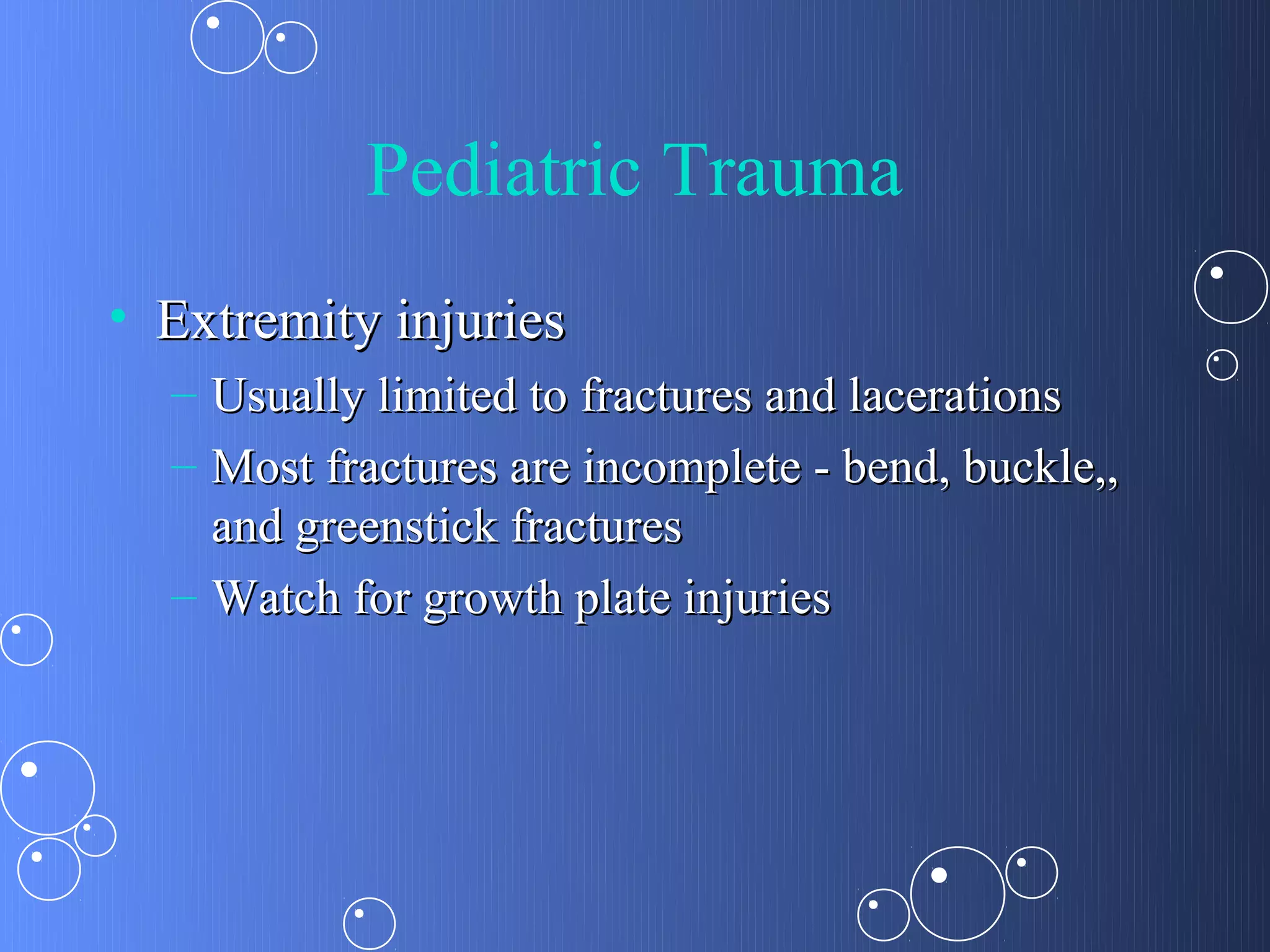 Pediatric Trauma

• Extremity injuries
– Usually limited to fractures and lacerations
– Most fractures are incomplete - bend, buckle,, and greenstick fractures
– Watch for growth plate injuries